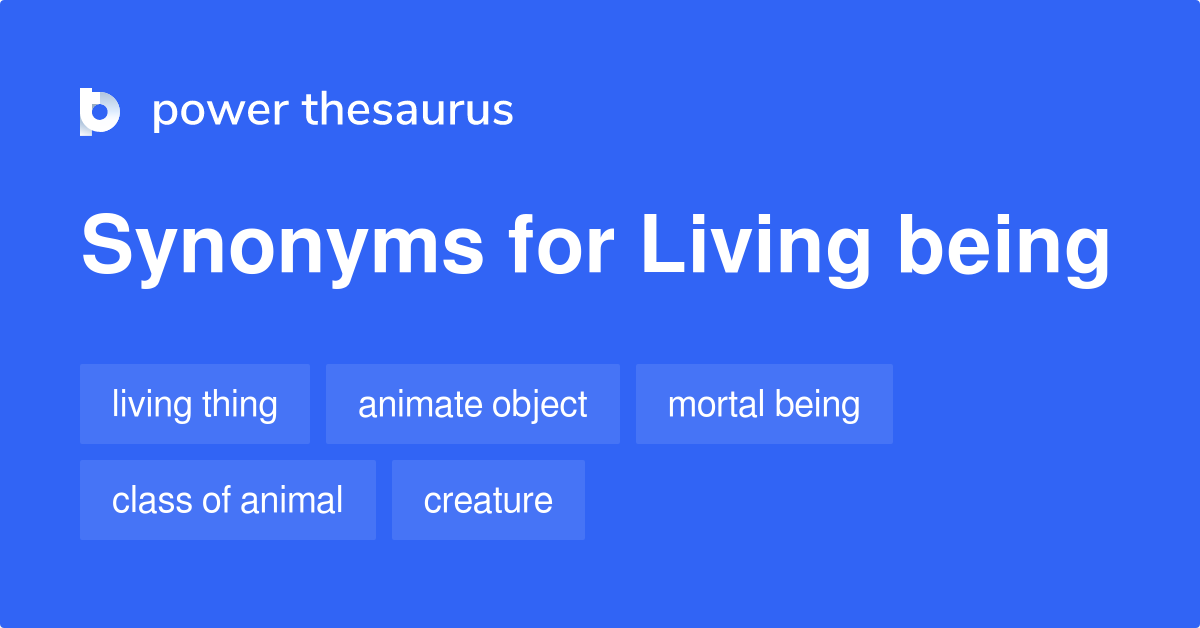 power thesaurus

Synonyms for Living being

living thing
animate object
mortal being
class of animal
creature